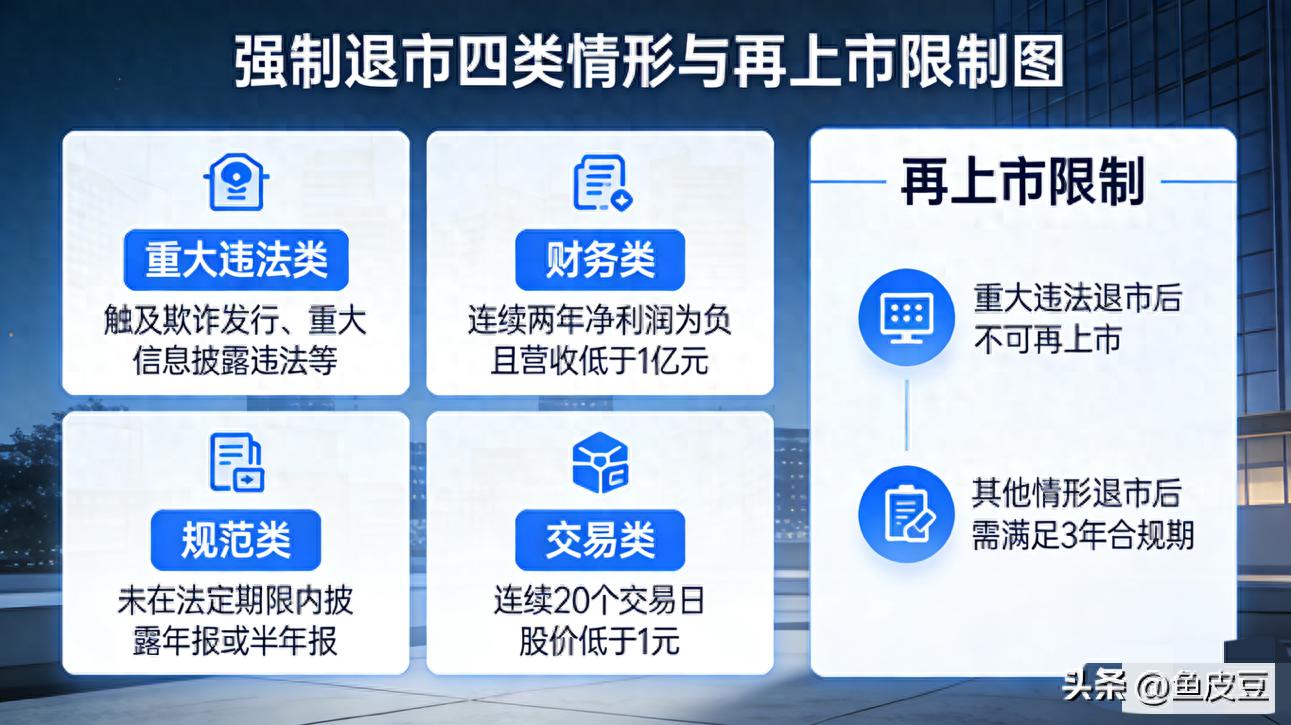 强制退市四类情形与再上市限制图

重大违法类
触及欺诈发行、重大信息披露违法等

财务类
连续两年净利润为负且营收低于1亿元

规范类
未在法定期限内披露年报或半年报

交易类
连续20个交易日股价低于1元

再上市限制

重大违法退市后不可再上市

其他情形退市后需满足3年合规期

头条 @鱼皮豆